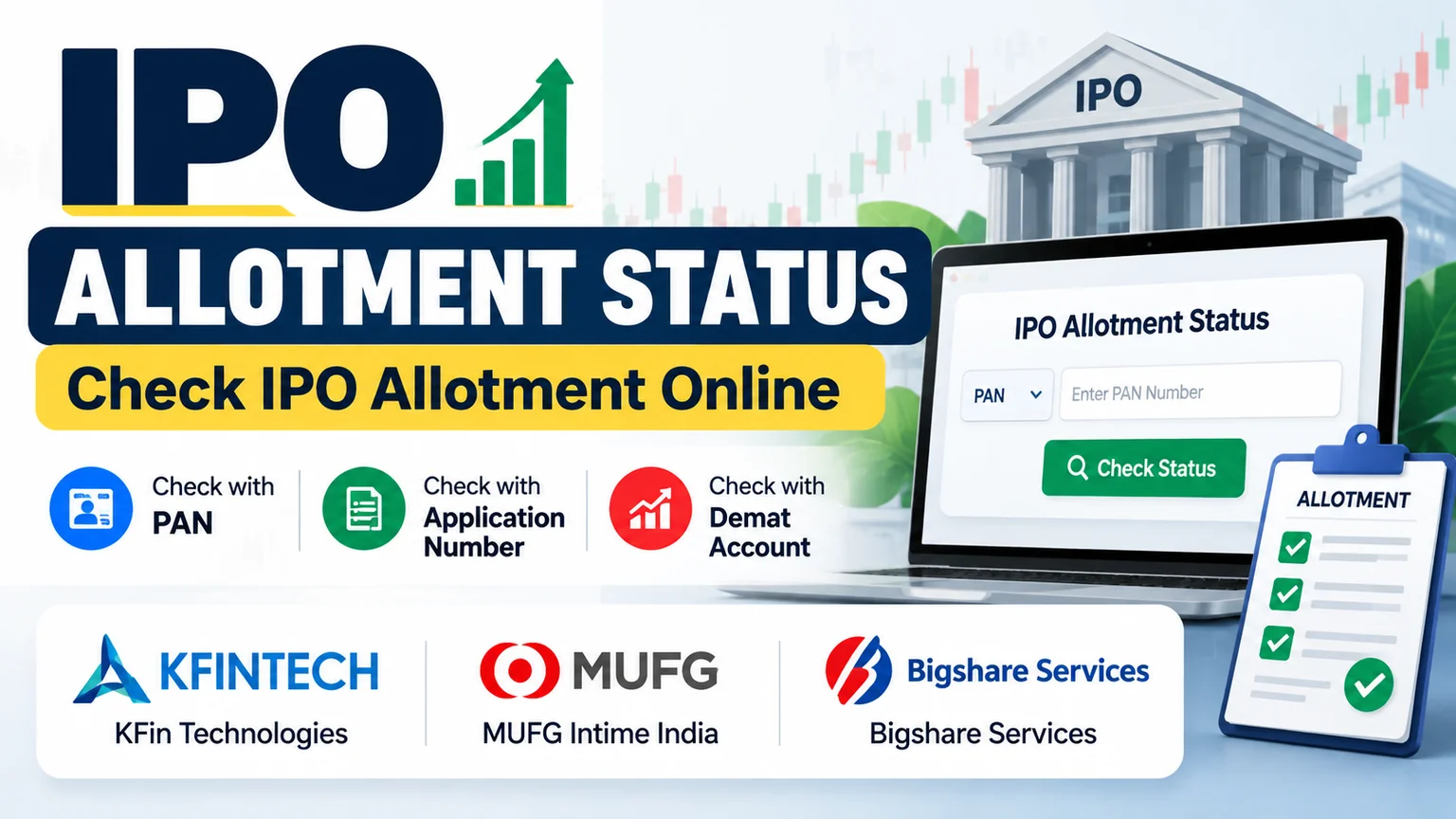 IPO

ALLOTMENT STATUS

Check IPO Allotment Online

Check with PAN

Check with Application Number

Check with Demat Account

KFINTECH
KFin Technologies

MUFG
MUFG Intime India

Bigshare Services
Bigshare Services

IPO

IPO Allotment Status

PAN

Enter PAN Number

Check Status

ALLOTMENT